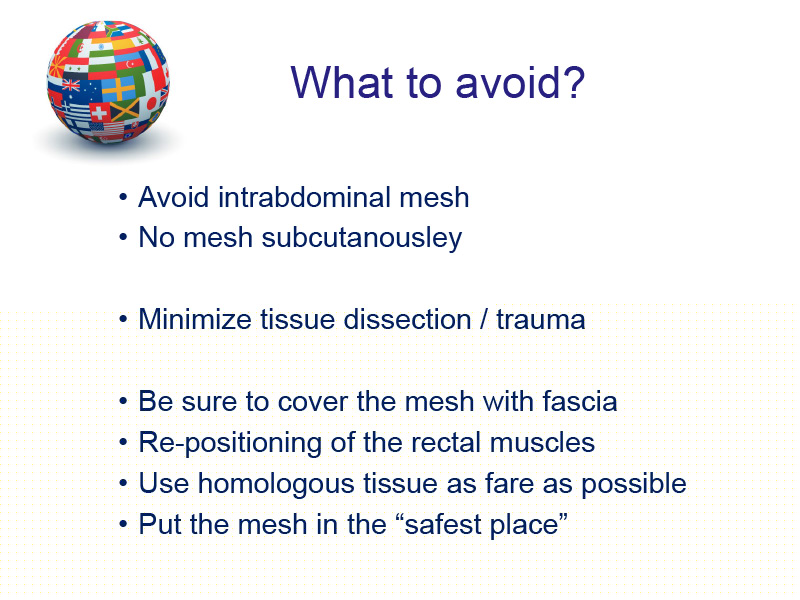 What to avoid?

• Avoid intrabdominal mesh
• No mesh subcutanousley

• Minimize tissue dissection / trauma

• Be sure to cover the mesh with fascia
• Re-positioning of the rectal muscles
• Use homologous tissue as fare as possible
• Put the mesh in the “safest place”